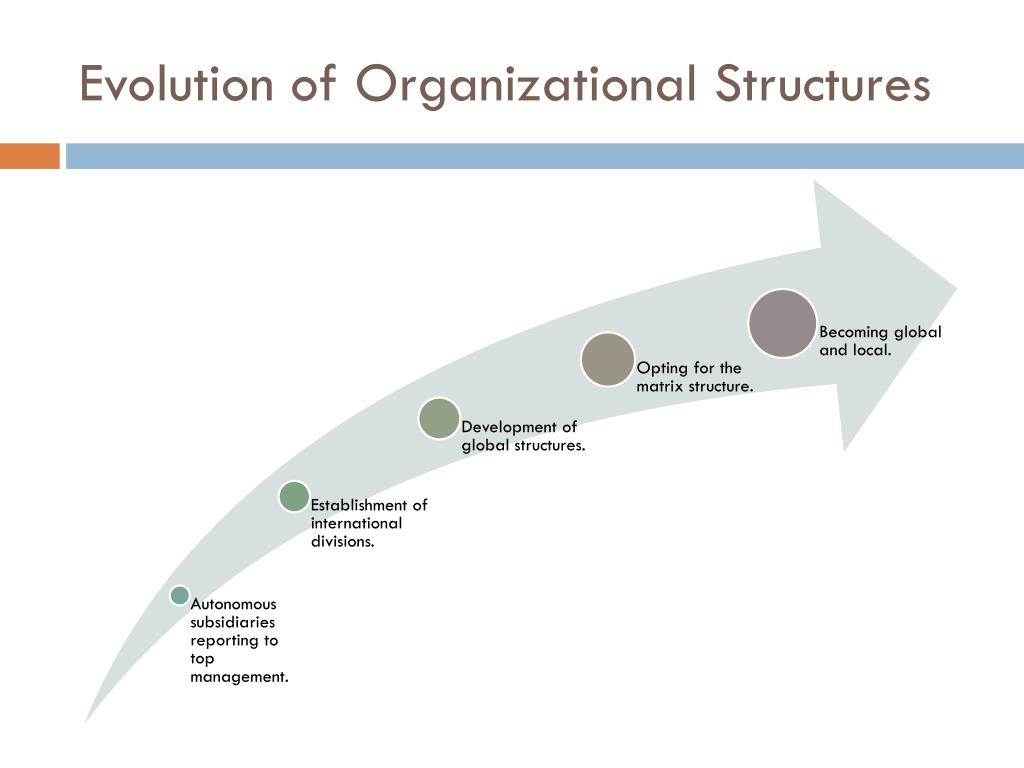 Evolution of Organizational Structures

Autonomous subsidiaries reporting to top management.

Establishment of international divisions.

Development of global structures.

Opting for the matrix structure.

Becoming global and local.